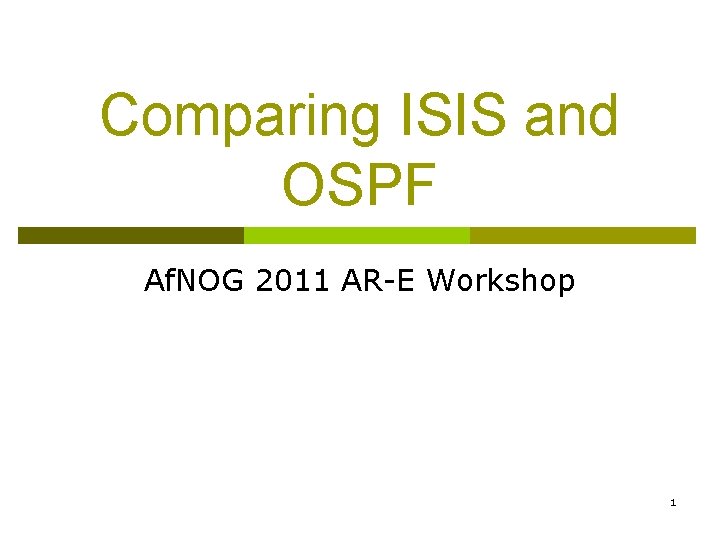 Comparing ISIS and OSPF

AfNOG 2011 AR-E Workshop

1